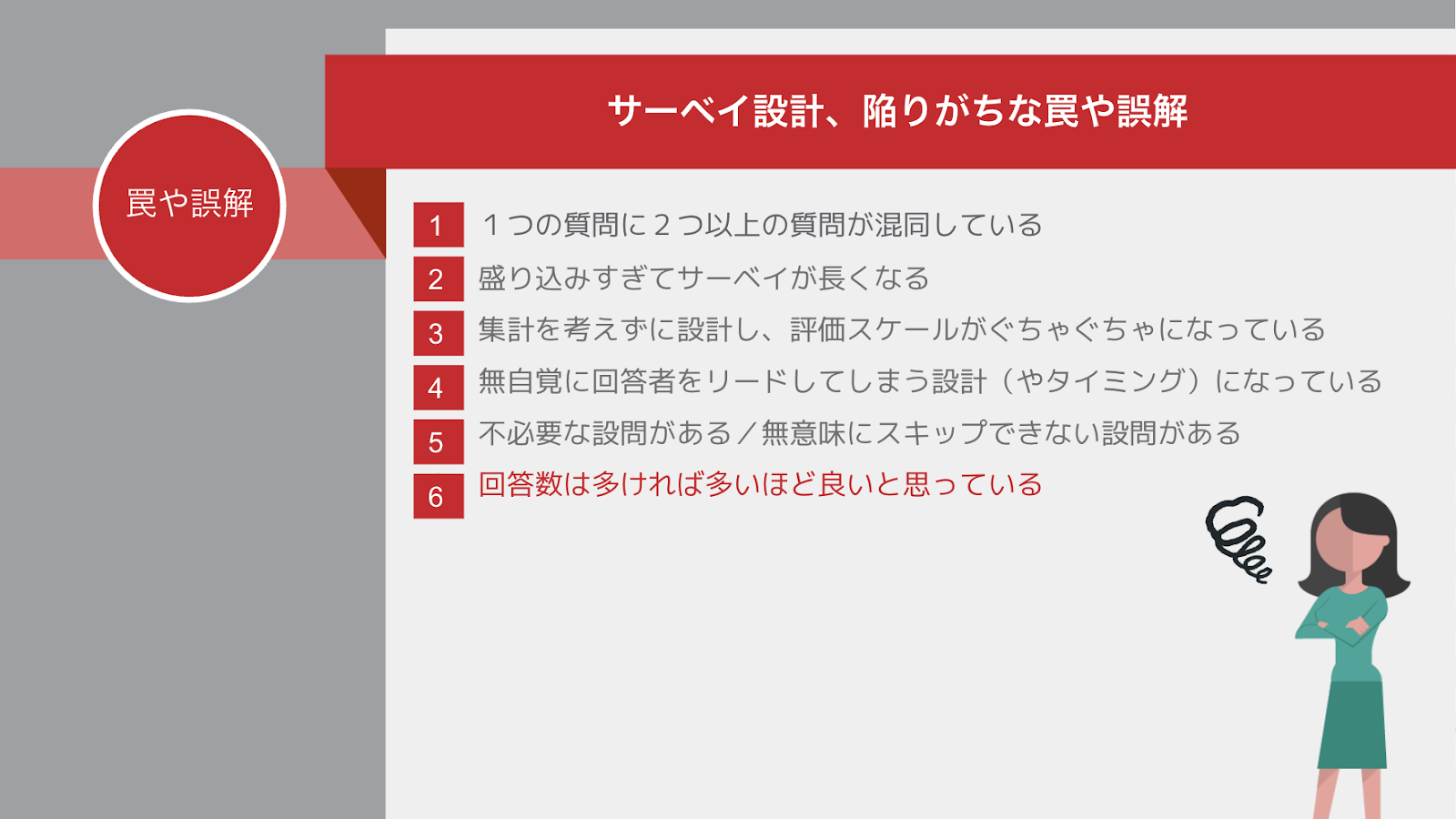 罠や誤解

サーベイ設計、陥りがちな罠や誤解

1 １つの質問に２つ以上の質問が混同している

2 盛り込みすぎてサーベイが長くなる

3 集計を考えずに設計し、評価スケールがぐちゃぐちゃになっている

4 無自覚に回答者をリードしてしまう設計（やタイミング）になっている

5 不必要な設問がある／無意味にスキップできない設問がある

6 回答数は多ければ多いほど良いと思っている